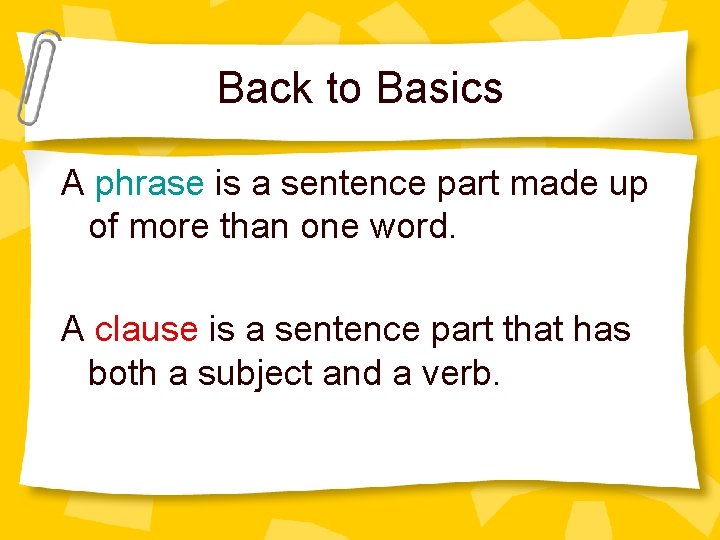 Back to Basics

A phrase is a sentence part made up of more than one word.

A clause is a sentence part that has both a subject and a verb.